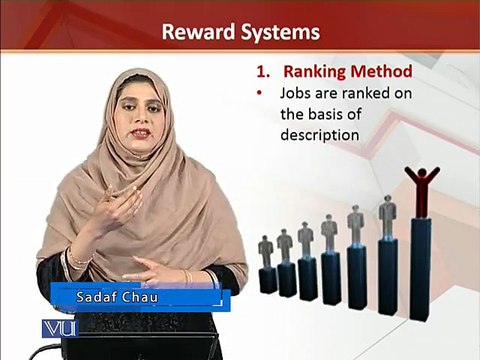 Reward Systems

1. Ranking Method

• Jobs are ranked on the basis of description

Sadaf Chau

VU